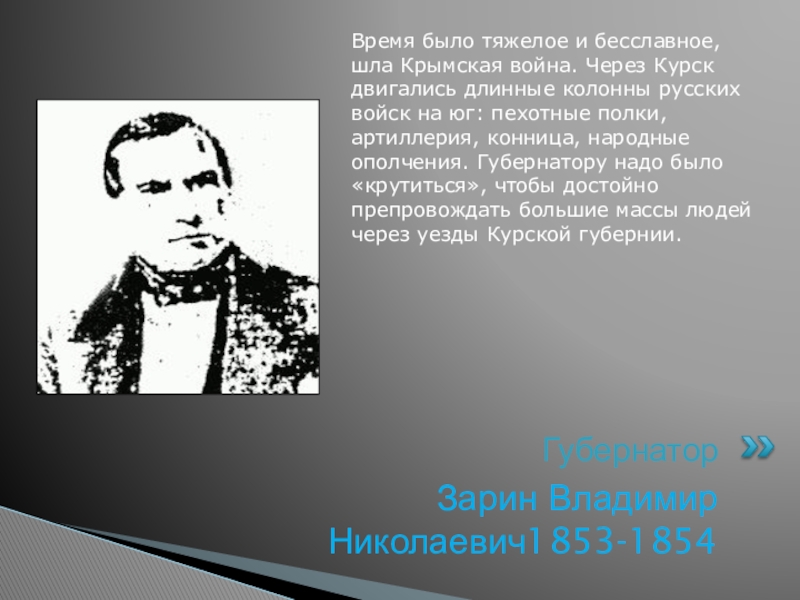 Время было тяжелое и бесславное, шла Крымская война. Через Курск двигались длинные колонны русских войск на юг: пехотные полки, артиллерия, конница, народные ополчения. Губернатору надо было «крутиться», чтобы достойно препровождать большие массы людей через уезды Курской губернии.

Губернатор

Зарин Владимир Николаевич1853-1854